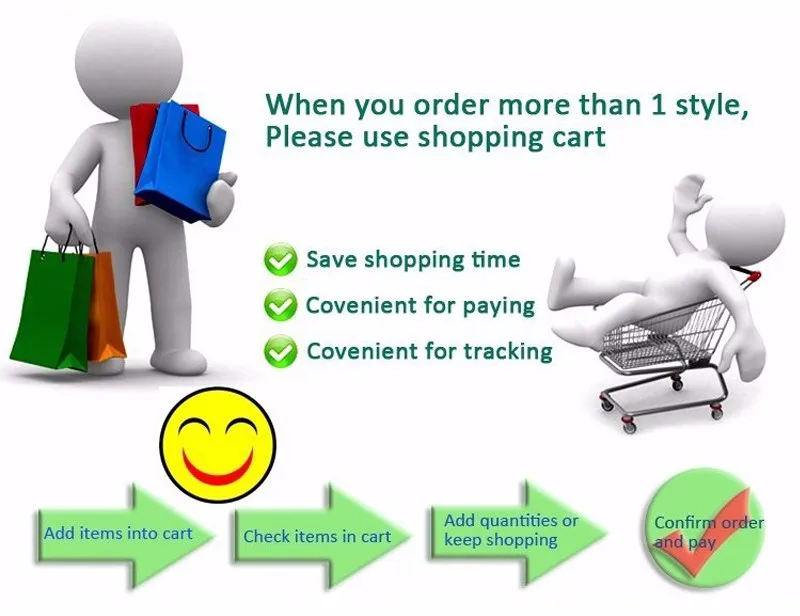 When you order more than 1 style,
Please use shopping cart

Save shopping time
Covenient for paying
Covenient for tracking

Add items into cart
Check items in cart
Add quantities or keep shopping
Confirm order and pay